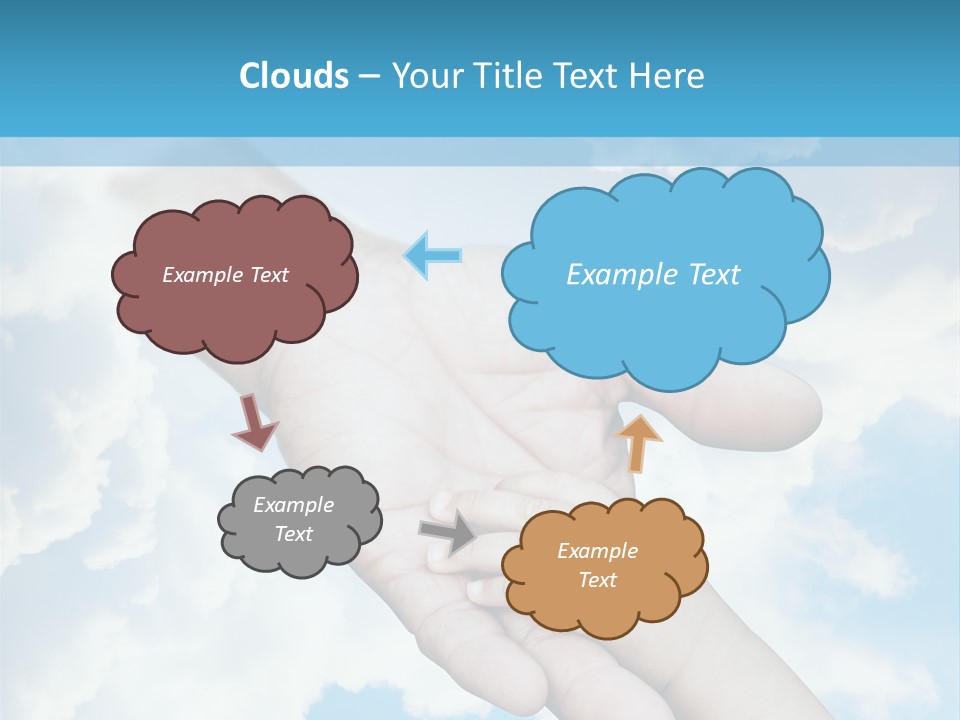 Clouds – Your Title Text Here

Example Text

Example Text

Example Text

Example Text